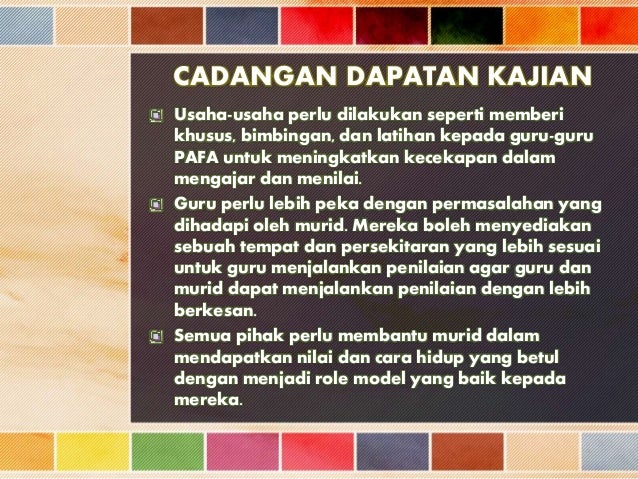 CADANGAN DAPATAN KAJIAN

Usaha-usaha perlu dilakukan seperti memberi khusus, bimbingan, dan latihan kepada guru-guru PAFA untuk meningkatkan kecekapan dalam mengajar dan menilai.

Guru perlu lebih peka dengan permasalahan yang dihadapi oleh murid. Mereka boleh menyediakan sebuah tempat dan persekitaran yang lebih sesuai untuk guru menjalankan penilaian agar guru dan murid dapat menjalankan penilaian dengan lebih berkesan.

Semua pihak perlu membantu murid dalam mendapatkan nilai dan cara hidup yang betul dengan menjadi role model yang baik kepada mereka.